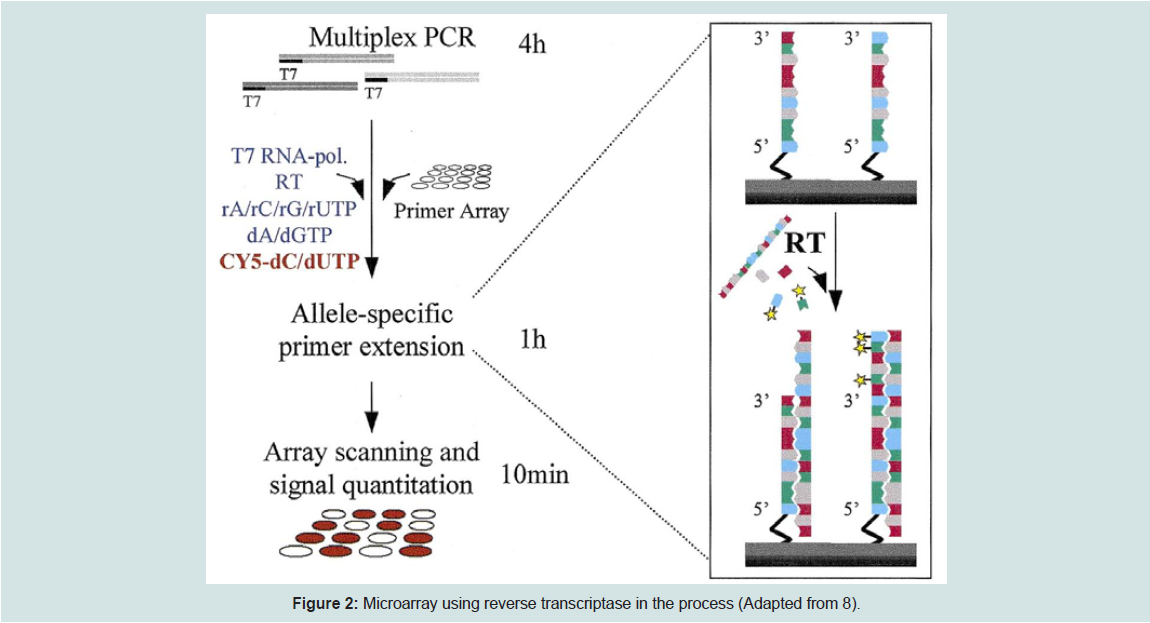 Multiplex PCR 4h

T7

T7 T7

T7 RNA-pol.
RT
rA/rC/rG/rUTP
dA/dGTP
CY5-dC/dUTP

Primer Array

Allele-specific primer extension 1h

Array scanning and signal quantitation 10min

3' 3'

5' 5'

RT

3' 3'

5' 5'

**Figure 2:** Microarray using reverse transcriptase in the process (Adapted from 8).